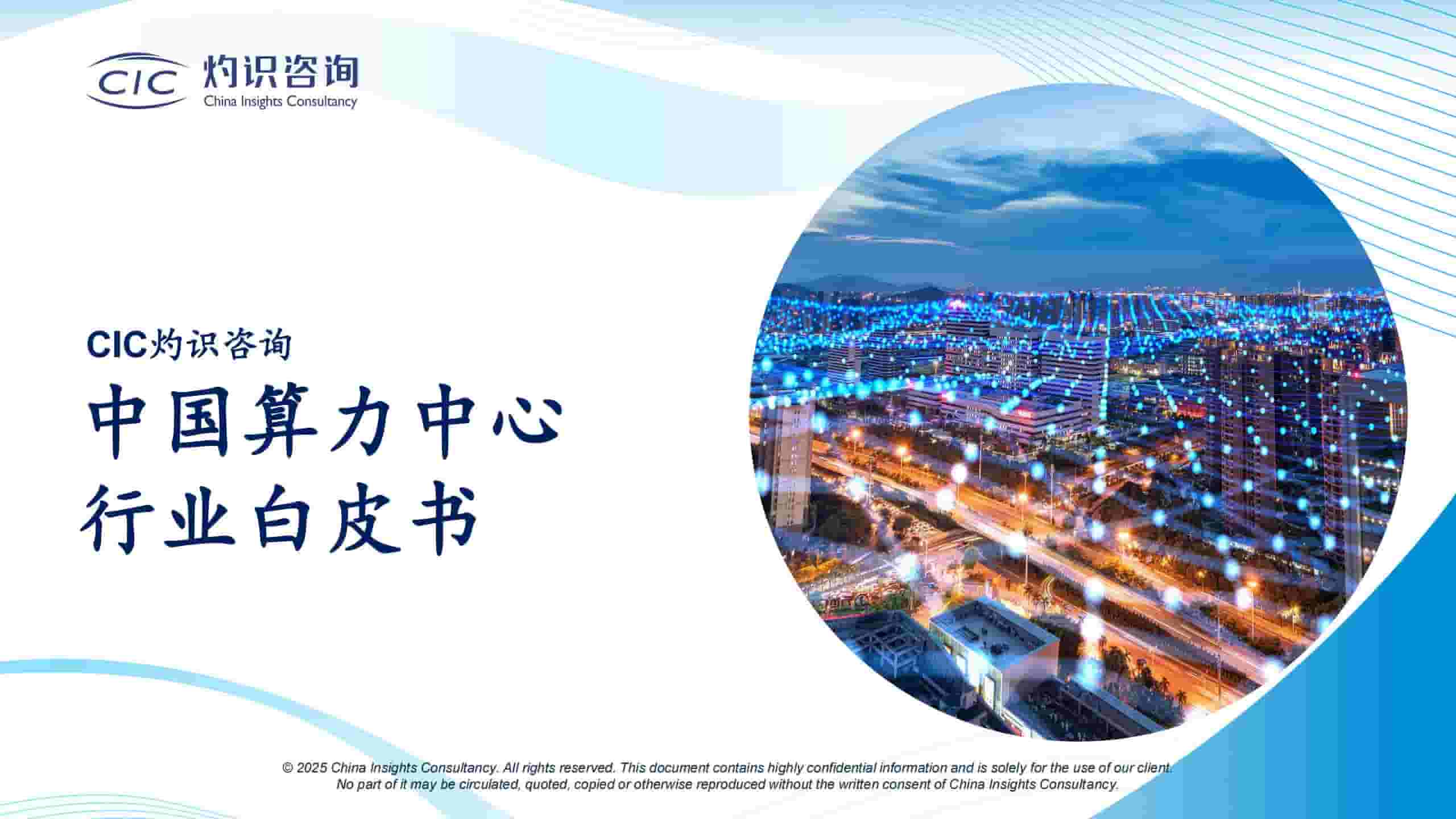 CIC 灼识咨询
China Insights Consultancy

CIC灼识咨询

中国算力中心
行业白皮书

© 2025 China Insights Consultancy. All rights reserved. This document contains highly confidential information and is solely for the use of our client. No part of it may be circulated, quoted, copied or otherwise reproduced without the written consent of China Insights Consultancy.